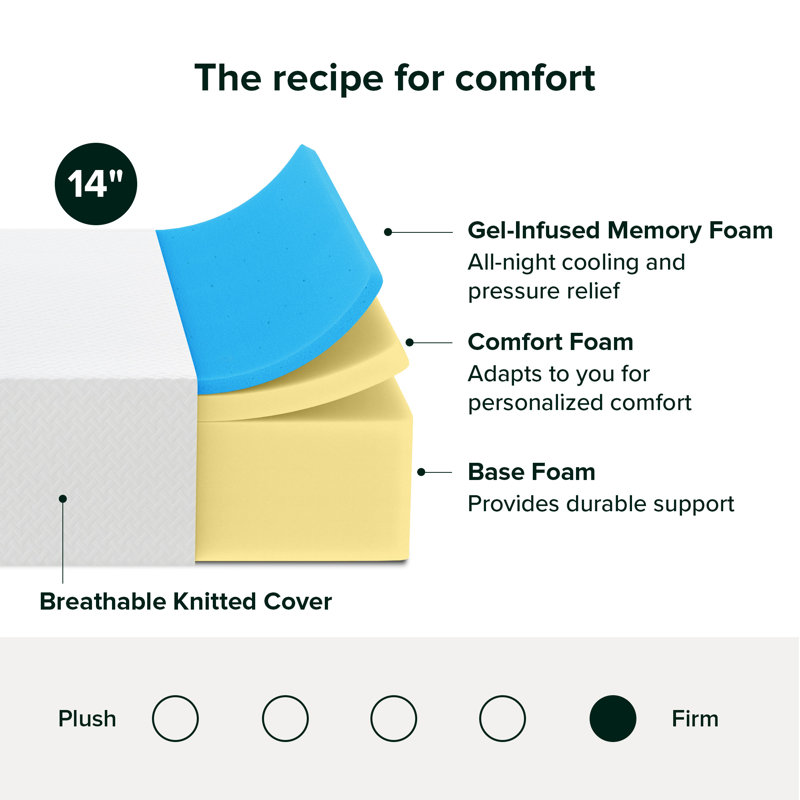 The recipe for comfort

14"

Gel-Infused Memory Foam
All-night cooling and pressure relief

Comfort Foam
Adapts to you for personalized comfort

Base Foam
Provides durable support

Breathable Knitted Cover

Plush Firm